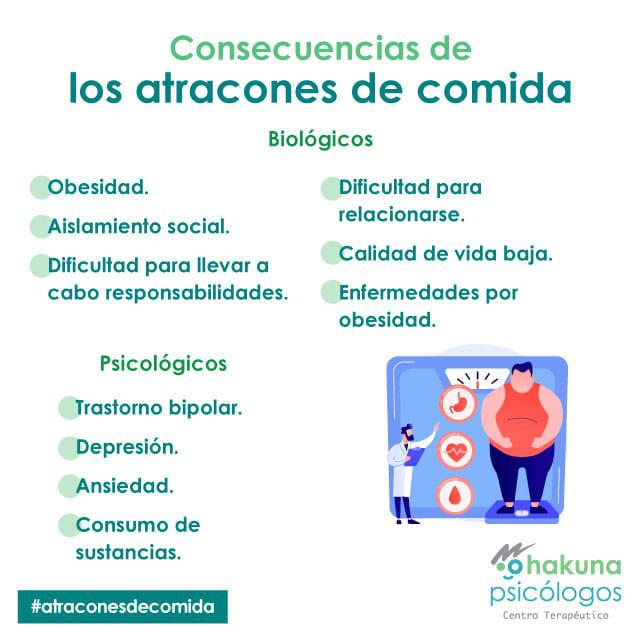 Consecuencias de
los atracones de comida

Biológicos

Obesidad.

Aislamiento social.

Dificultad para llevar a cabo responsabilidades.

Dificultad para relacionarse.

Calidad de vida baja.

Enfermedades por obesidad.

Psicológicos

Trastorno bipolar.

Depresión.

Ansiedad.

Consumo de sustancias.

#atraconesdecomida

hakuna
psicólogos
Centro Terapéutico